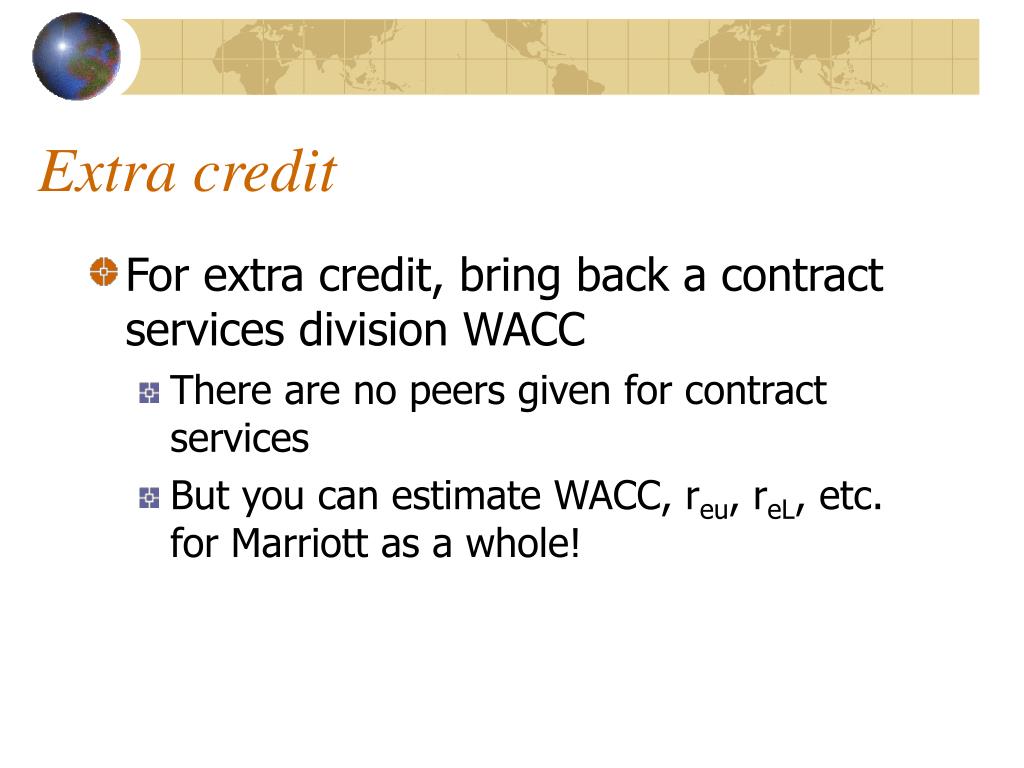 Extra credit

For extra credit, bring back a contract services division WACC

There are no peers given for contract services

But you can estimate WACC, $r_{eu}$, $r_{eL}$, etc. for Marriott as a whole!